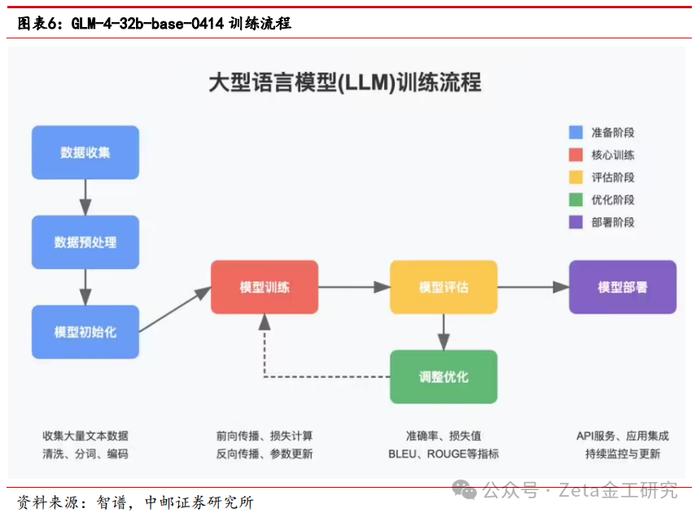 图表6：GLM-4-32b-base-0414 训练流程

大型语言模型(LLM)训练流程

准备阶段
核心训练
评估阶段
优化阶段
部署阶段

数据收集

数据预处理

模型初始化

模型训练

模型评估

模型部署

调整优化

收集大量文本数据
清洗、分词、编码

前向传播、损失计算
反向传播、参数更新

准确率、损失值
BLEU、ROUGE等指标

API服务、应用集成
持续监控与更新

公众号 · Zeta金工研究

资料来源：智谱，中邮证券研究所